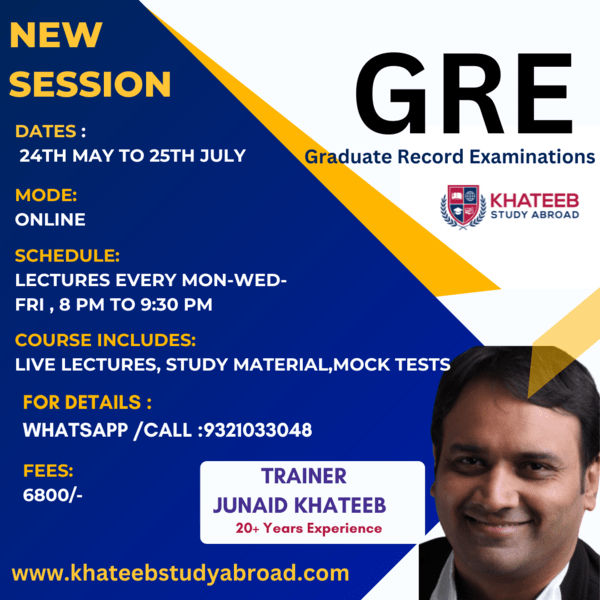 NEW SESSION

GRE

Graduate Record Examinations

KHATEEB STUDY ABROAD

DATES :
24TH MAY TO 25TH JULY

MODE:
ONLINE

SCHEDULE:
LECTURES EVERY MON-WED-FRI , 8 PM TO 9:30 PM

COURSE INCLUDES:
LIVE LECTURES, STUDY MATERIAL,MOCK TESTS

FOR DETAILS :
WHATSAPP /CALL :9321033048

FEES:
6800/-

TRAINER
JUNAID KHATEEB
20+ Years Experience

www.khateebstudyabroad.com